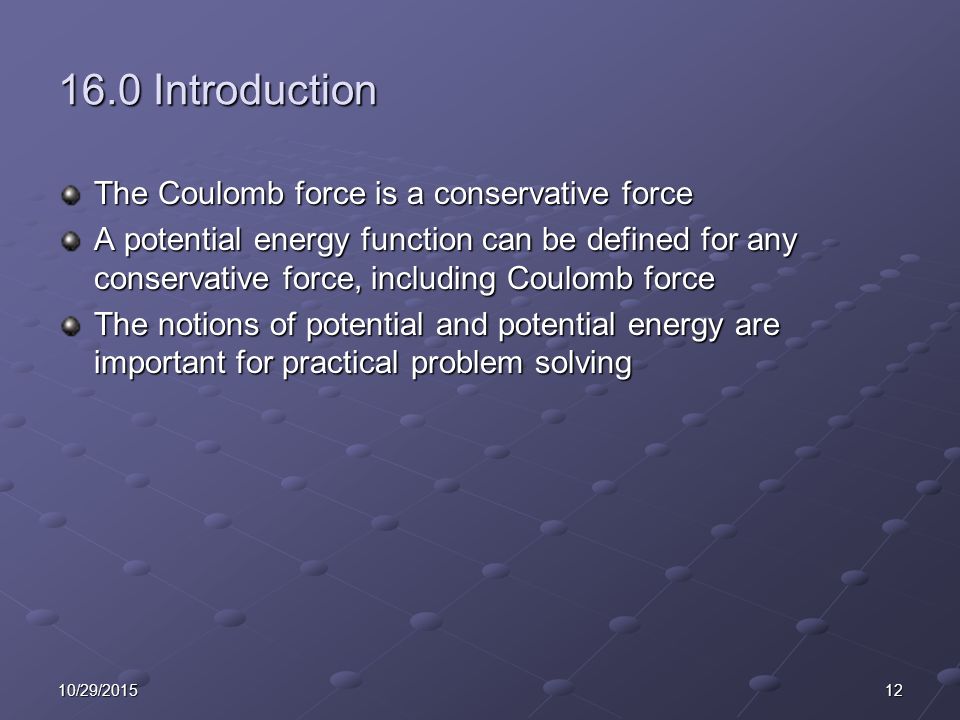 16.0 Introduction

The Coulomb force is a conservative force

A potential energy function can be defined for any conservative force, including Coulomb force

The notions of potential and potential energy are important for practical problem solving

10/29/2015

12